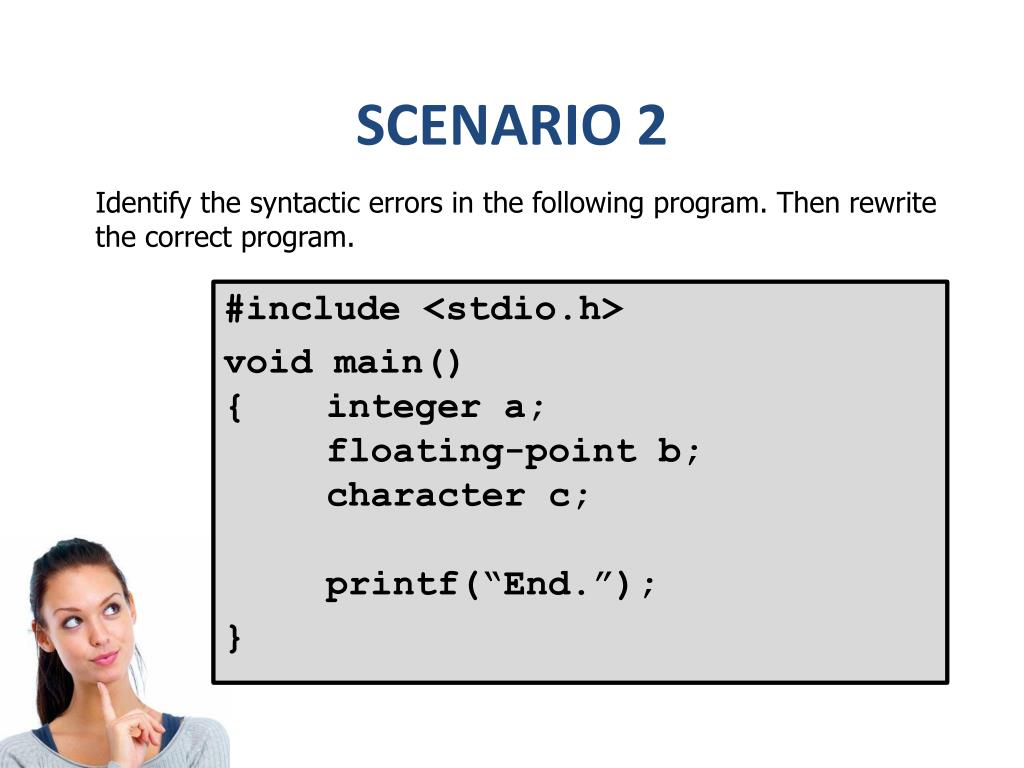 SCENARIO 2

Identify the syntactic errors in the following program. Then rewrite the correct program.

#include <stdio.h>
void main()
{    integer a;
     floating-point b;
     character c;

     printf(“End.”);
}